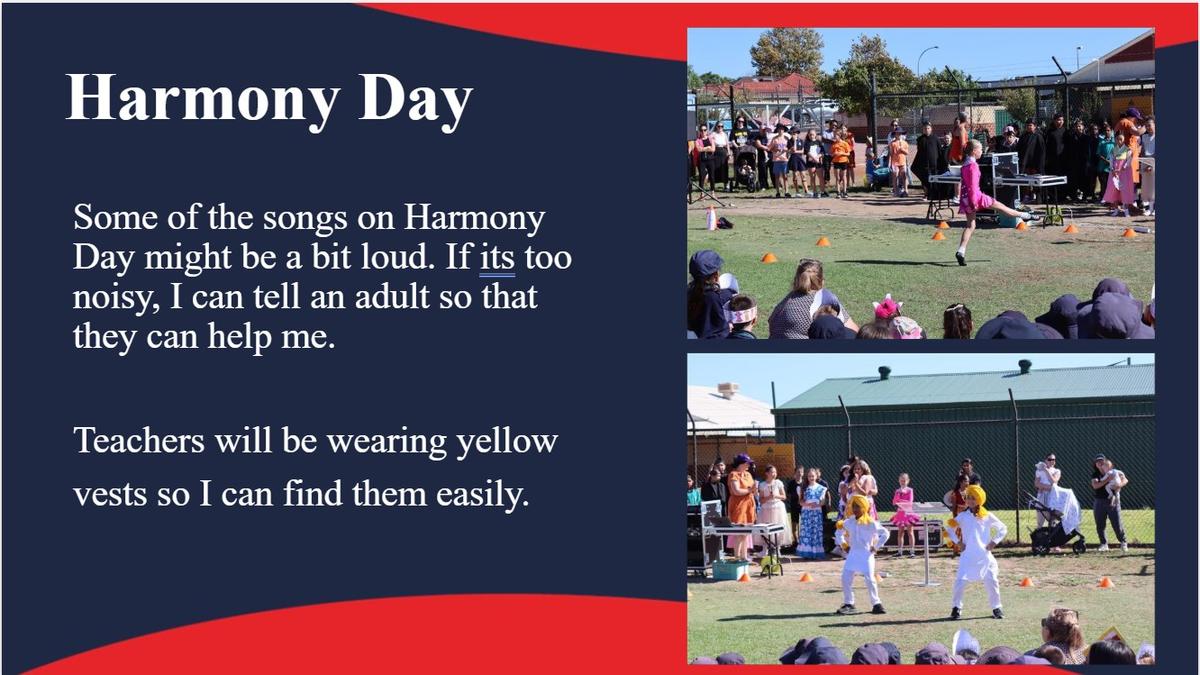 Harmony Day

Some of the songs on Harmony Day might be a bit loud. If its too noisy, I can tell an adult so that they can help me.

Teachers will be wearing yellow vests so I can find them easily.